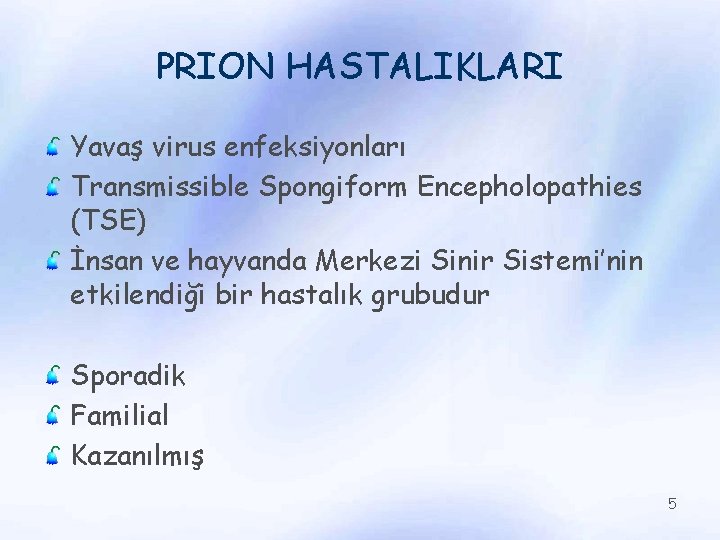 PRION HASTALIKLARI

Yavaş virus enfeksiyonları

Transmissible Spongiform Encepholopathies (TSE)

İnsan ve hayvanda Merkezi Sinir Sistemi'nin etkilendiği bir hastalık grubudur

Sporadik

Familial

Kazanılmış

5